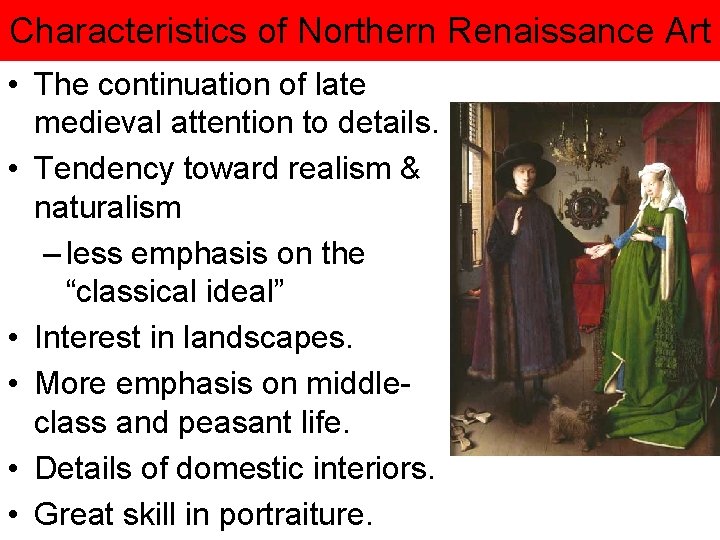 Characteristics of Northern Renaissance Art

• The continuation of late medieval attention to details.
• Tendency toward realism & naturalism
- less emphasis on the "classical ideal"
• Interest in landscapes.
• More emphasis on middle-class and peasant life.
• Details of domestic interiors.
• Great skill in portraiture.